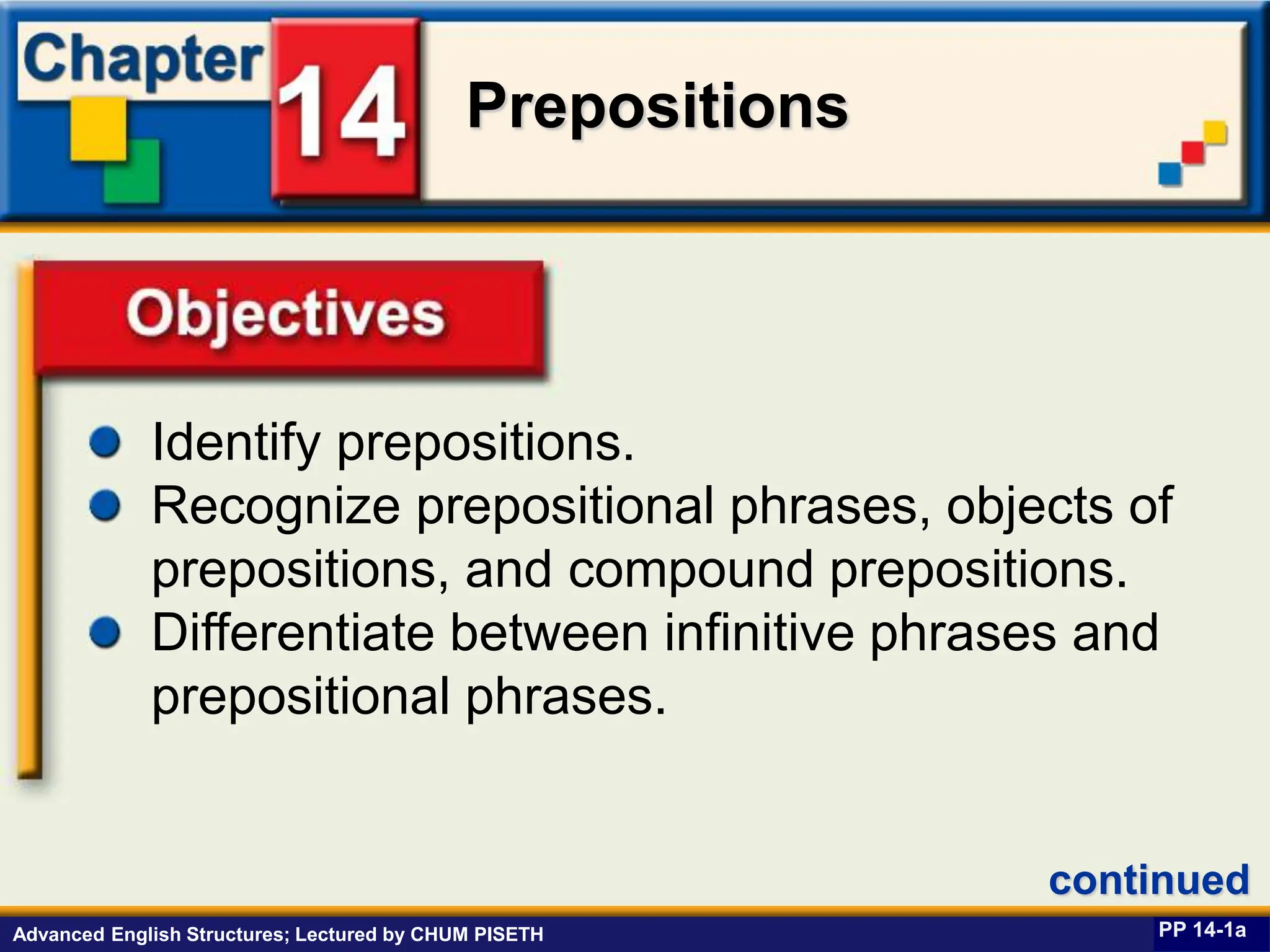 Chapter 14 Prepositions

Objectives

- Identify prepositions.
- Recognize prepositional phrases, objects of prepositions, and compound prepositions.
- Differentiate between infinitive phrases and prepositional phrases.

continued

Advanced English Structures; Lectured by CHUM PISETH

PP 14-1a